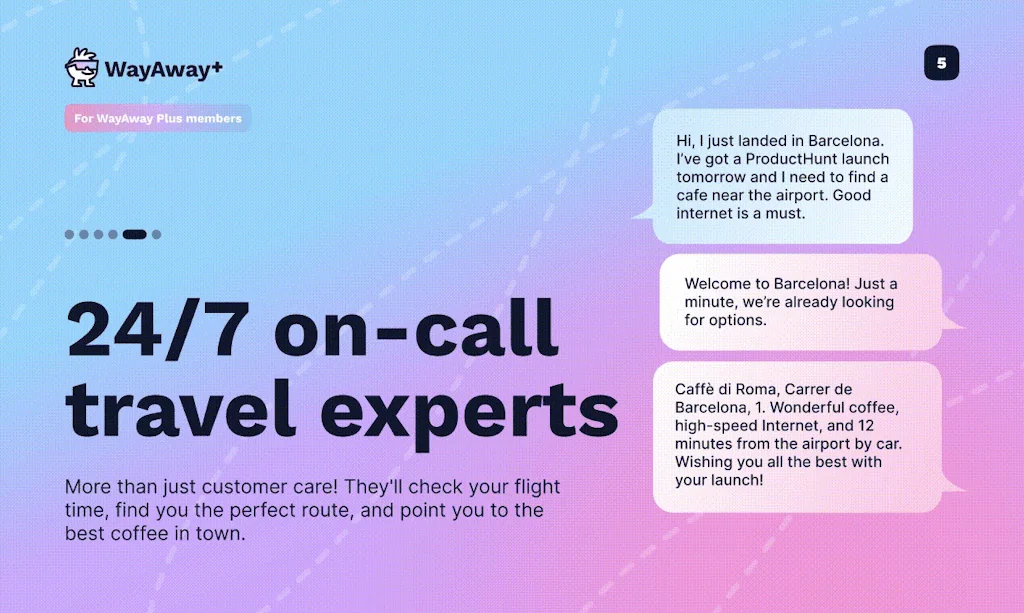 WayAway+

5

For WayAway Plus members

24/7 on-call travel experts

More than just customer care! They'll check your flight time, find you the perfect route, and point you to the best coffee in town.

Hi, I just landed in Barcelona. I've got a ProductHunt launch tomorrow and I need to find a cafe near the airport. Good internet is a must.

Welcome to Barcelona! Just a minute, we're already looking for options.

Caffè di Roma, Carrer de Barcelona, 1. Wonderful coffee, high-speed Internet, and 12 minutes from the airport by car. Wishing you all the best with your launch!